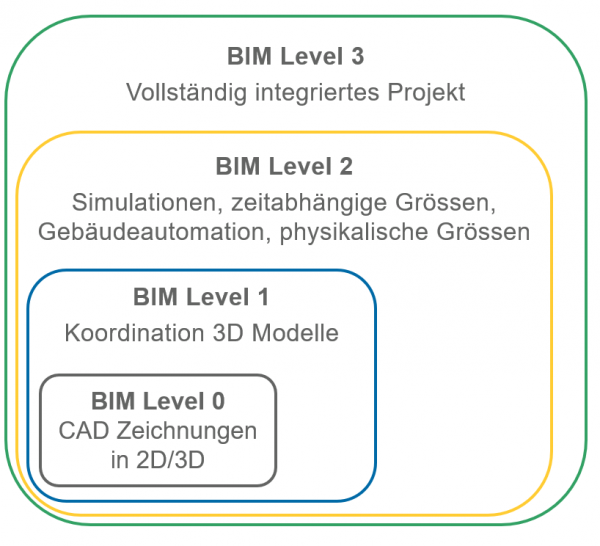 BIM Level 3
Vollständig integriertes Projekt

BIM Level 2
Simulationen, zeitabhängige Grössen, Gebäudeautomation, physikalische Grössen

BIM Level 1
Koordination 3D Modelle

BIM Level 0
CAD Zeichnungen in 2D/3D